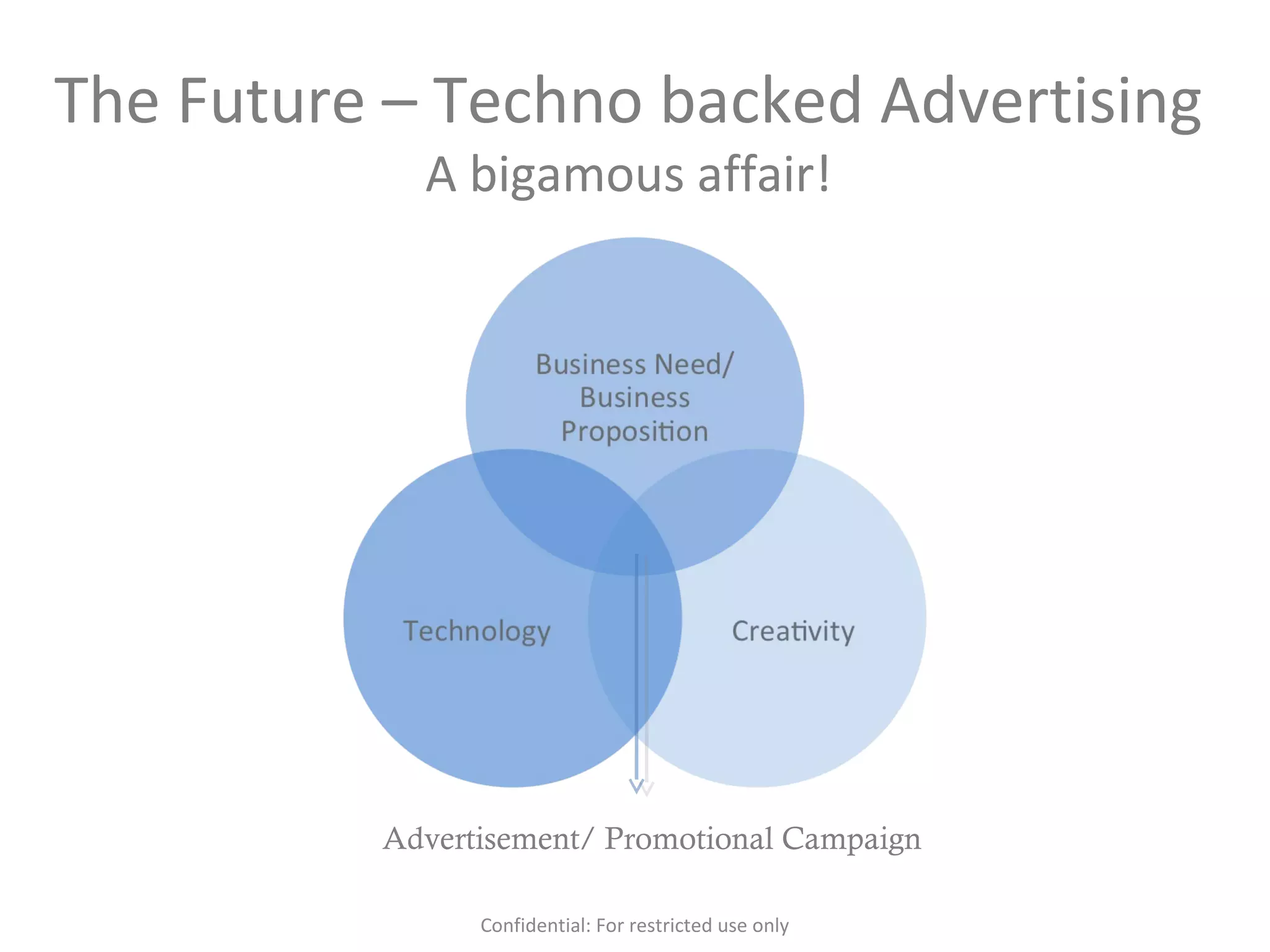 The Future – Techno backed Advertising
A bigamous affair!

Business Need/ Business Proposition

Technology

Creativity

Advertisement/ Promotional Campaign

Confidential: For restricted use only